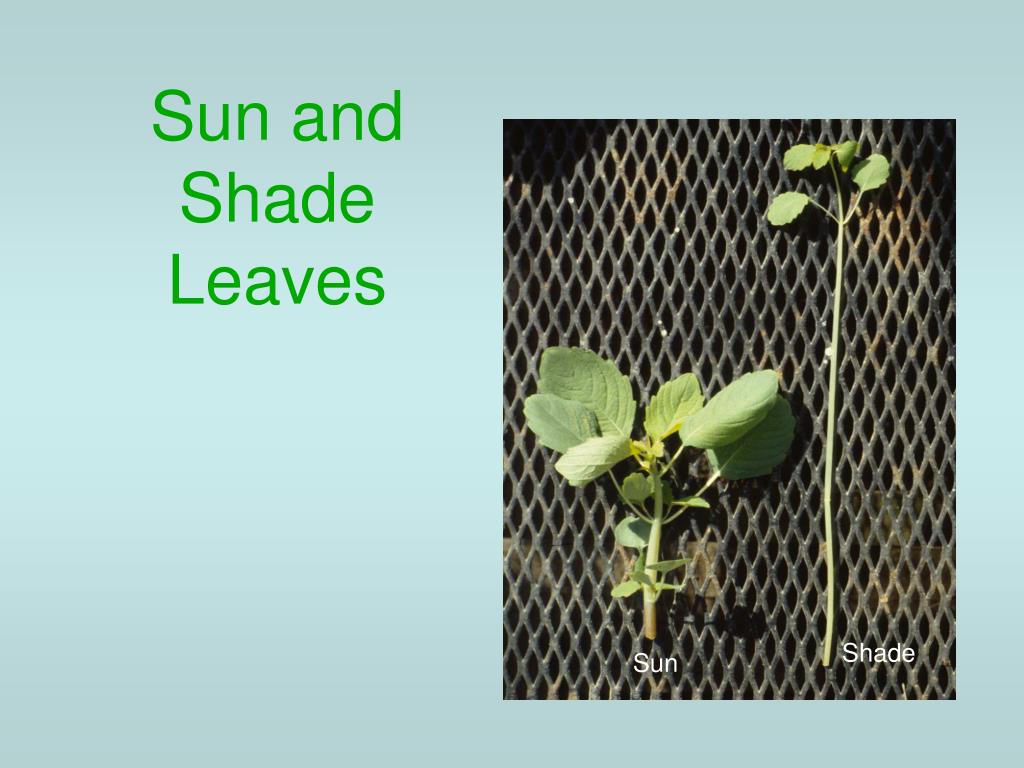 Sun and Shade Leaves

Sun

Shade